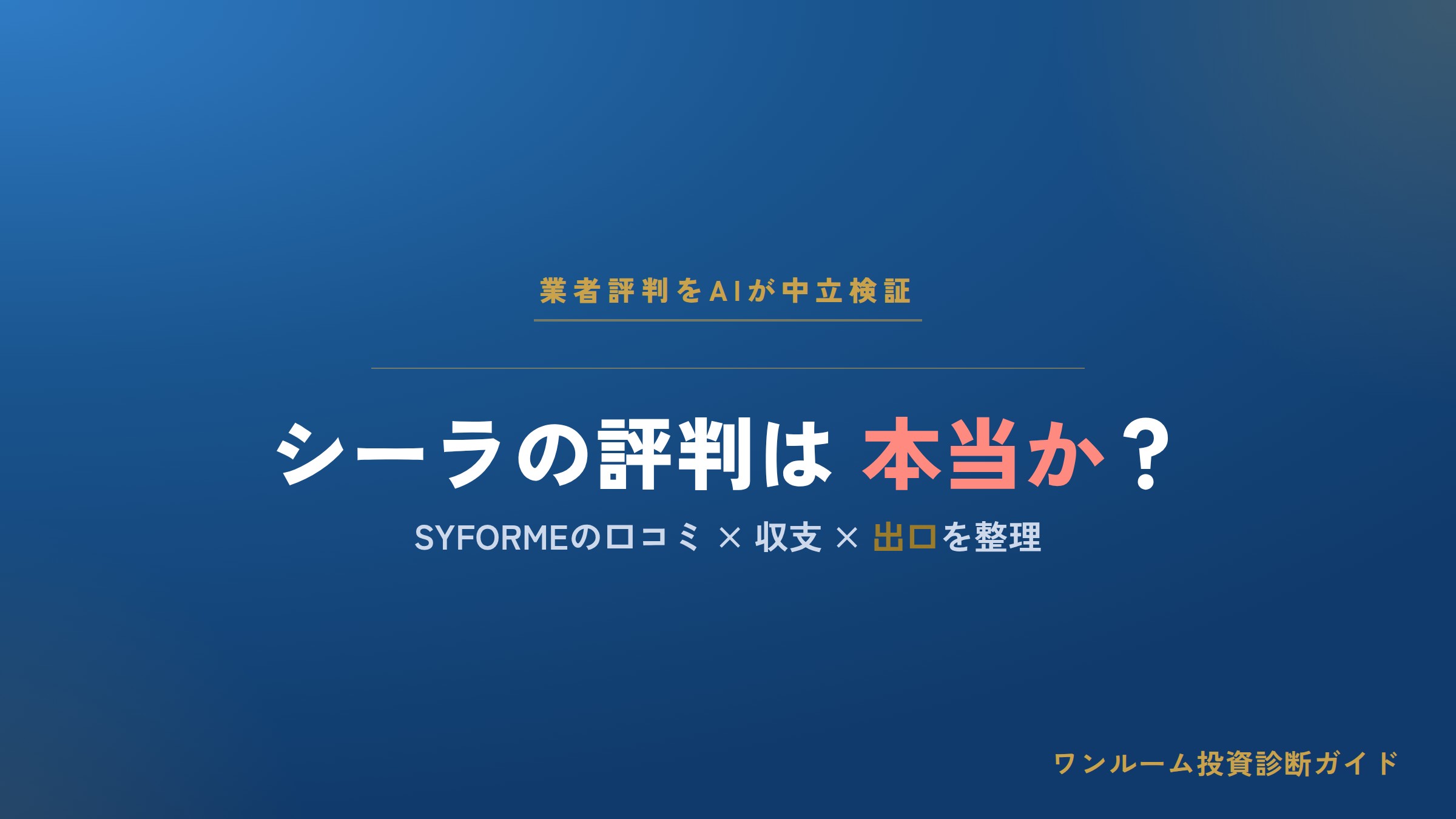 業者評判をAIが中立検証

シーラの評判は 本当か？

SYFORMEの口コミ × 収支 × 出口を整理

ワンルーム投資診断ガイド